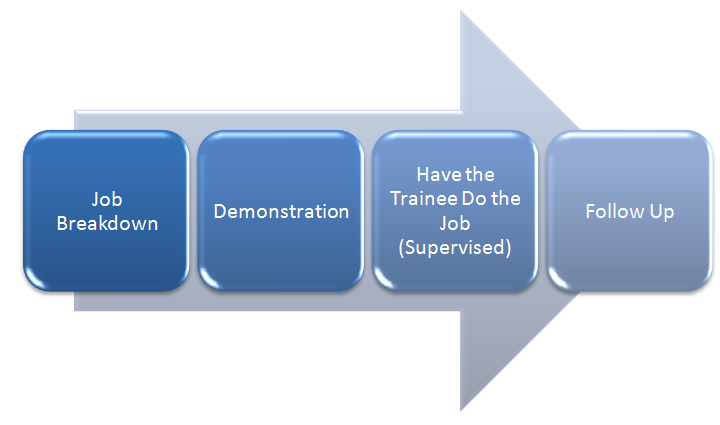 Job Breakdown

Demonstration

Have the Trainee Do the Job (Supervised)

Follow Up